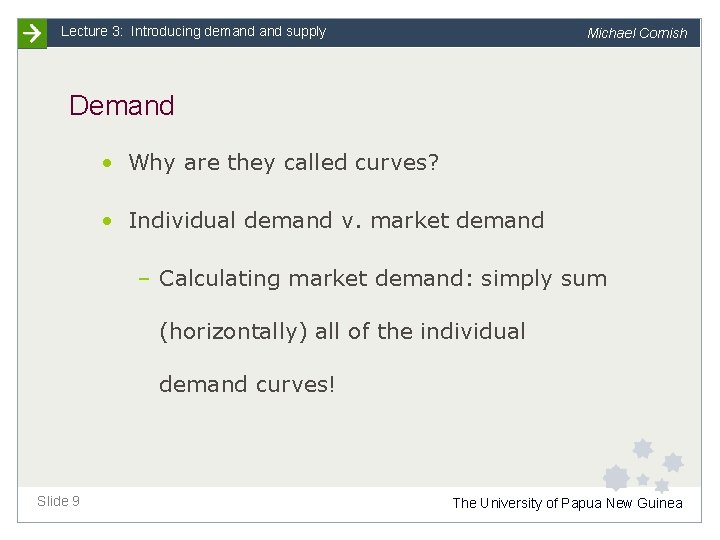 Lecture 3: Introducing demand and supply

Michael Cornish

Demand

• Why are they called curves?

• Individual demand v. market demand

– Calculating market demand: simply sum (horizontally) all of the individual demand curves!

Slide 9

The University of Papua New Guinea